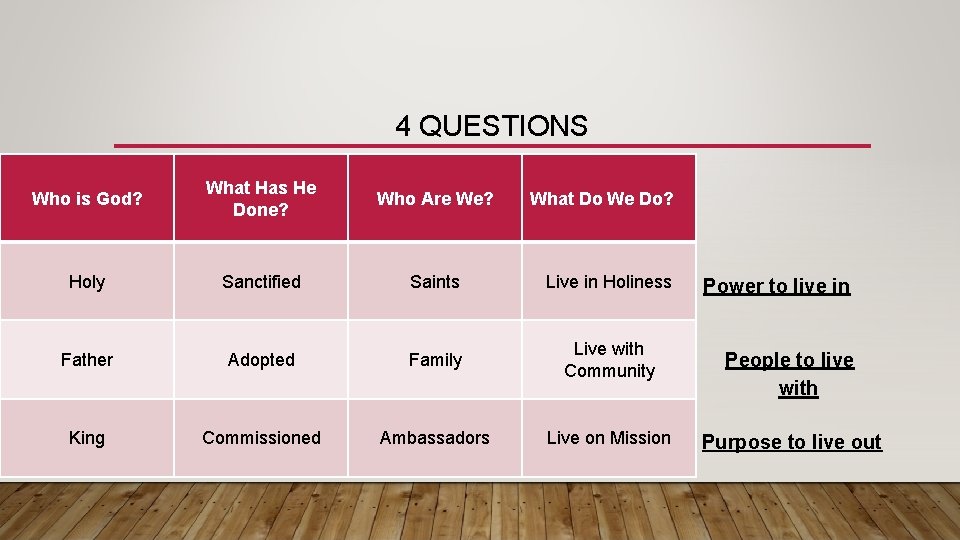 4 QUESTIONS

| Who is God? | What Has He Done? | Who Are We? | What Do We Do? |
|---|---|---|---|
| Holy | Sanctified | Saints | Live in Holiness |
| Father | Adopted | Family | Live with Community |
| King | Commissioned | Ambassadors | Live on Mission |

Power to live in

People to live with

Purpose to live out